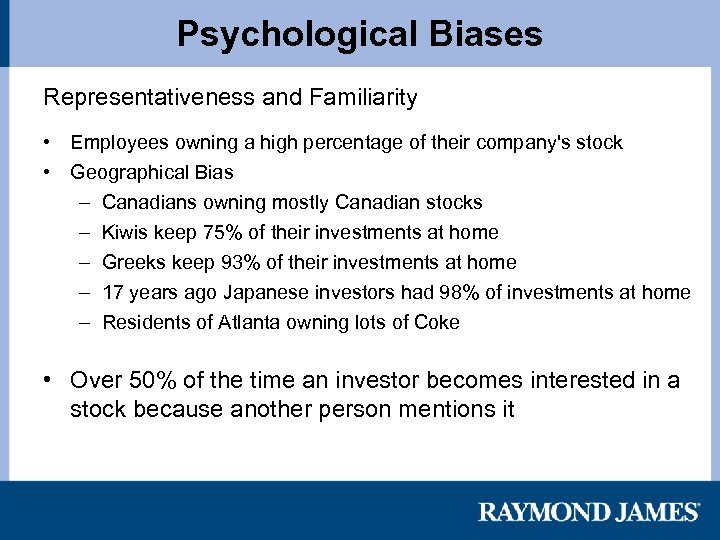 Psychological Biases

Representativeness and Familiarity

• Employees owning a high percentage of their company's stock
• Geographical Bias
  – Canadians owning mostly Canadian stocks
  – Kiwis keep 75% of their investments at home
  – Greeks keep 93% of their investments at home
  – 17 years ago Japanese investors had 98% of investments at home
  – Residents of Atlanta owning lots of Coke

• Over 50% of the time an investor becomes interested in a stock because another person mentions it

RAYMOND JAMES®